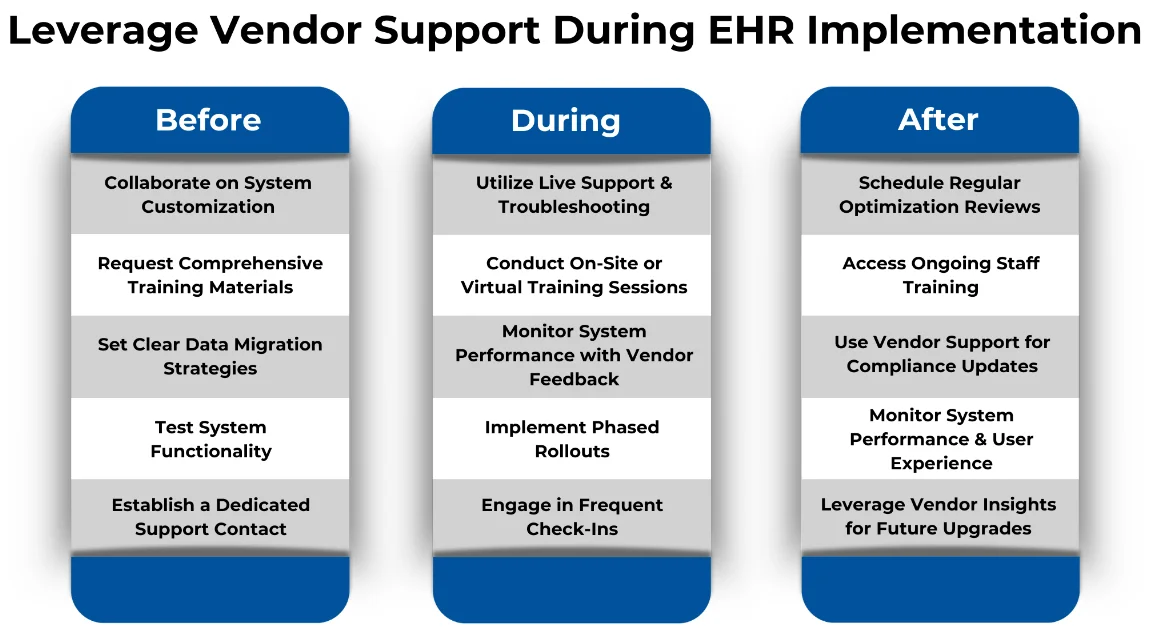 Leverage Vendor Support During EHR Implementation

Before

Collaborate on System Customization

Request Comprehensive Training Materials

Set Clear Data Migration Strategies

Test System Functionality

Establish a Dedicated Support Contact

During

Utilize Live Support & Troubleshooting

Conduct On-Site or Virtual Training Sessions

Monitor System Performance with Vendor Feedback

Implement Phased Rollouts

Engage in Frequent Check-Ins

After

Schedule Regular Optimization Reviews

Access Ongoing Staff Training

Use Vendor Support for Compliance Updates

Monitor System Performance & User Experience

Leverage Vendor Insights for Future Upgrades